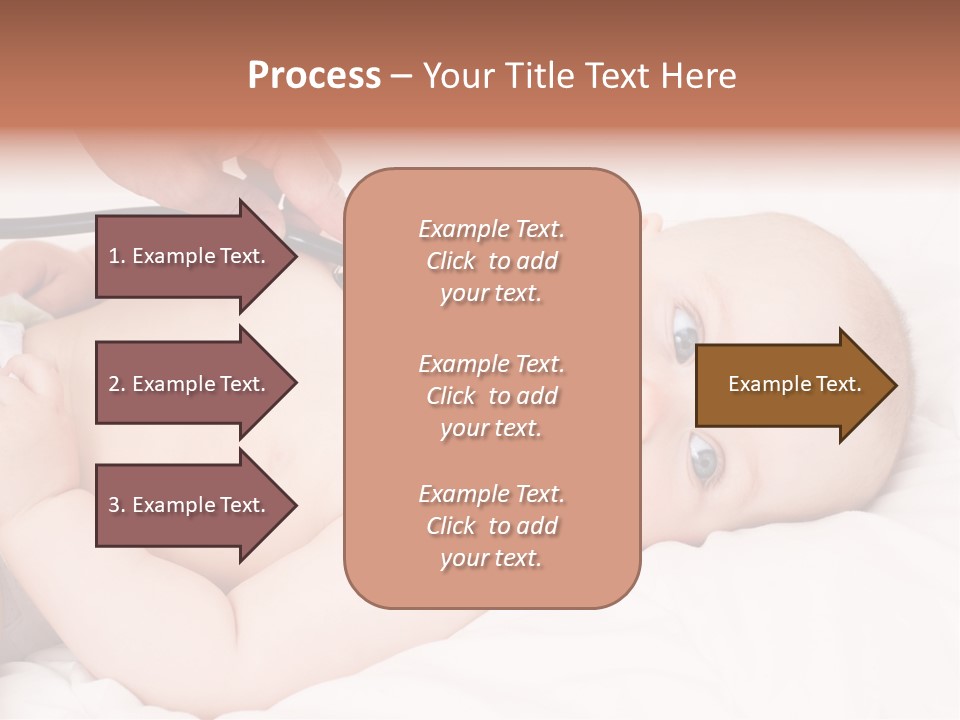 Process – Your Title Text Here

1. Example Text.

2. Example Text.

3. Example Text.

Example Text. Click to add your text.

Example Text. Click to add your text.

Example Text. Click to add your text.

Example Text.